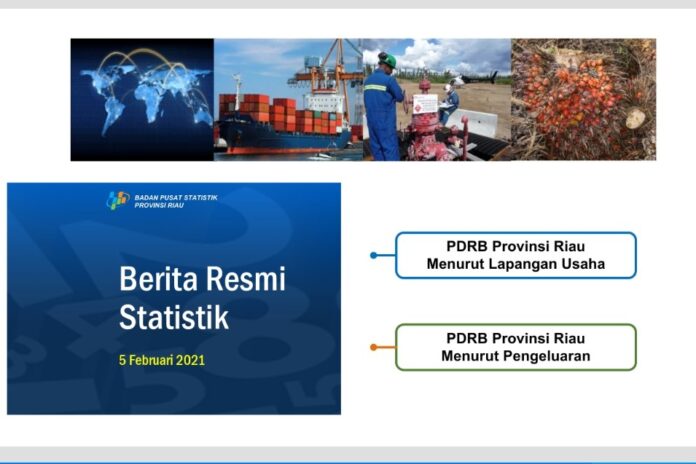 BADAN PUSAT STATISTIK
PROVINSI RIAU

Berita Resmi Statistik

5 Februari 2021

PDRB Provinsi Riau
Menurut Lapangan Usaha

PDRB Provinsi Riau
Menurut Pengeluaran